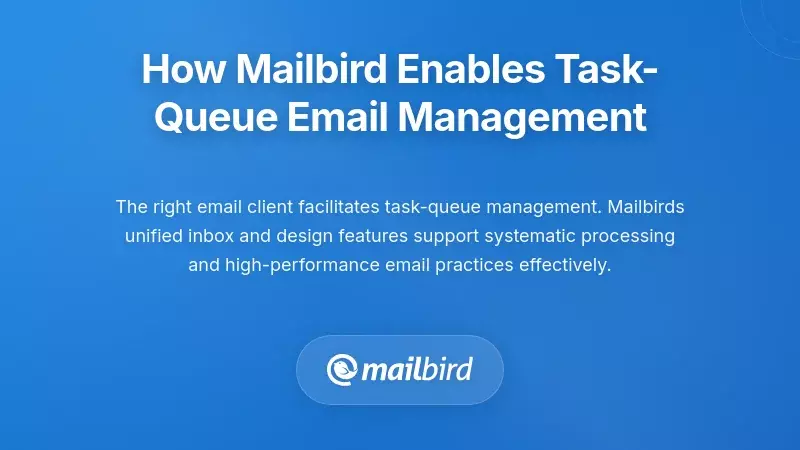 How Mailbird Enables Task-Queue Email Management

The right email client facilitates task-queue management. Mailbirds unified inbox and design features support systematic processing and high-performance email practices effectively.

mailbird